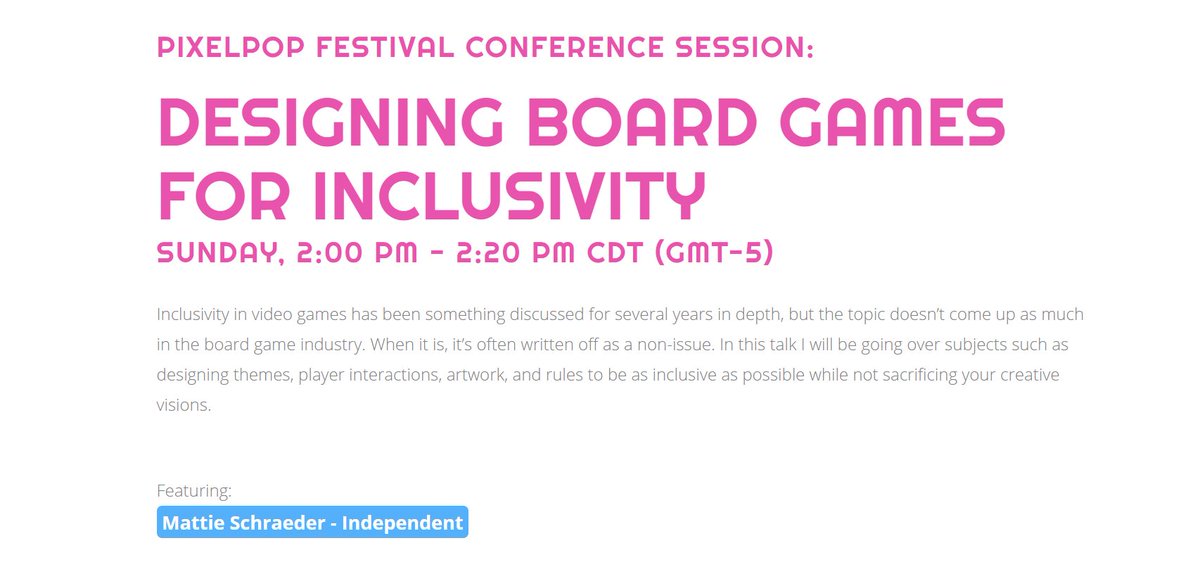 PIXELPOP FESTIVAL CONFERENCE SESSION:

DESIGNING BOARD GAMES FOR INCLUSIVITY

SUNDAY, 2:00 PM - 2:20 PM CDT (GMT-5)

Inclusivity in video games has been something discussed for several years in depth, but the topic doesn't come up as much in the board game industry. When it is, it's often written off as a non-issue. In this talk I will be going over subjects such as designing themes, player interactions, artwork, and rules to be as inclusive as possible while not sacrificing your creative visions.

Featuring:

Mattie Schraeder - Independent